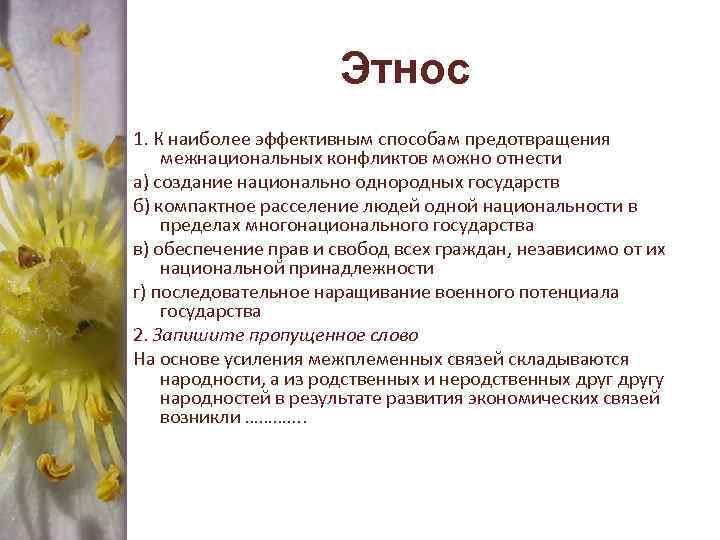 Этнос

1. К наиболее эффективным способам предотвращения межнациональных конфликтов можно отнести

а) создание национально однородных государств

б) компактное расселение людей одной национальности в пределах многонационального государства

в) обеспечение прав и свобод всех граждан, независимо от их национальной принадлежности

г) последовательное наращивание военного потенциала государства

2. Запишите пропущенное слово

На основе усиления межплеменных связей складываются народности, а из родственных и неродственных друг другу народностей в результате развития экономических связей возникли …………